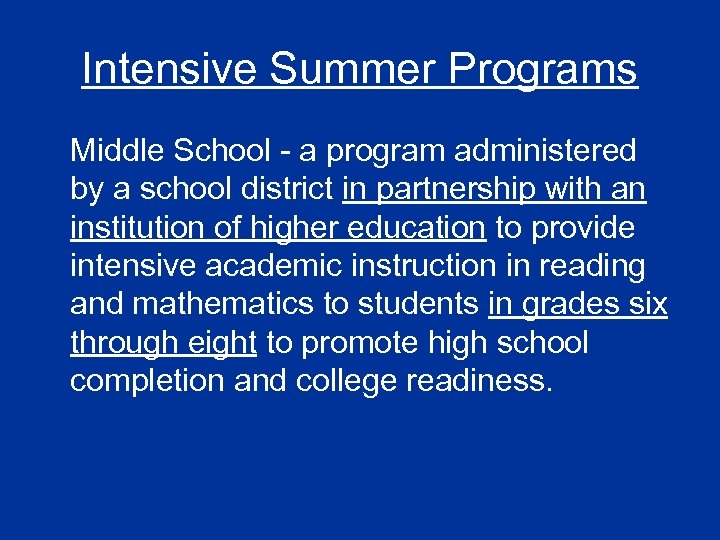 Intensive Summer Programs

Middle School - a program administered by a school district in partnership with an institution of higher education to provide intensive academic instruction in reading and mathematics to students in grades six through eight to promote high school completion and college readiness.